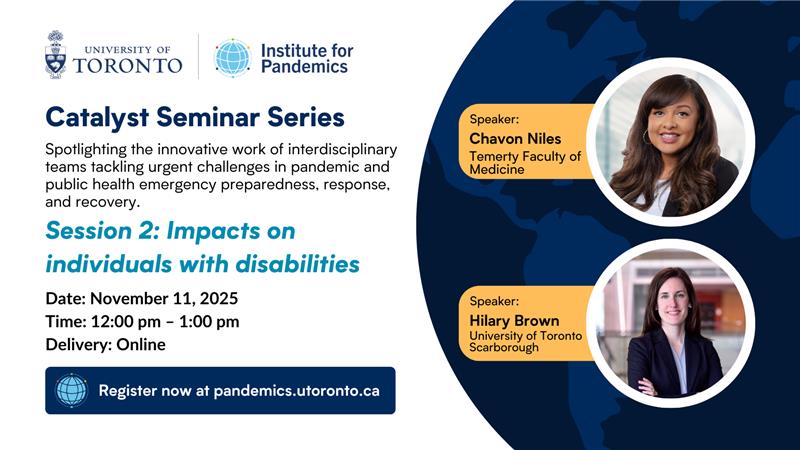 UNIVERSITY OF TORONTO

Institute for Pandemics

Catalyst Seminar Series

Spotlighting the innovative work of interdisciplinary teams tackling urgent challenges in pandemic and public health emergency preparedness, response, and recovery.

Session 2: Impacts on individuals with disabilities

Date: November 11, 2025
Time: 12:00 pm – 1:00 pm
Delivery: Online

Register now at pandemics.utoronto.ca

Speaker:
Chavon Niles
Temerty Faculty of Medicine

Speaker:
Hilary Brown
University of Toronto Scarborough